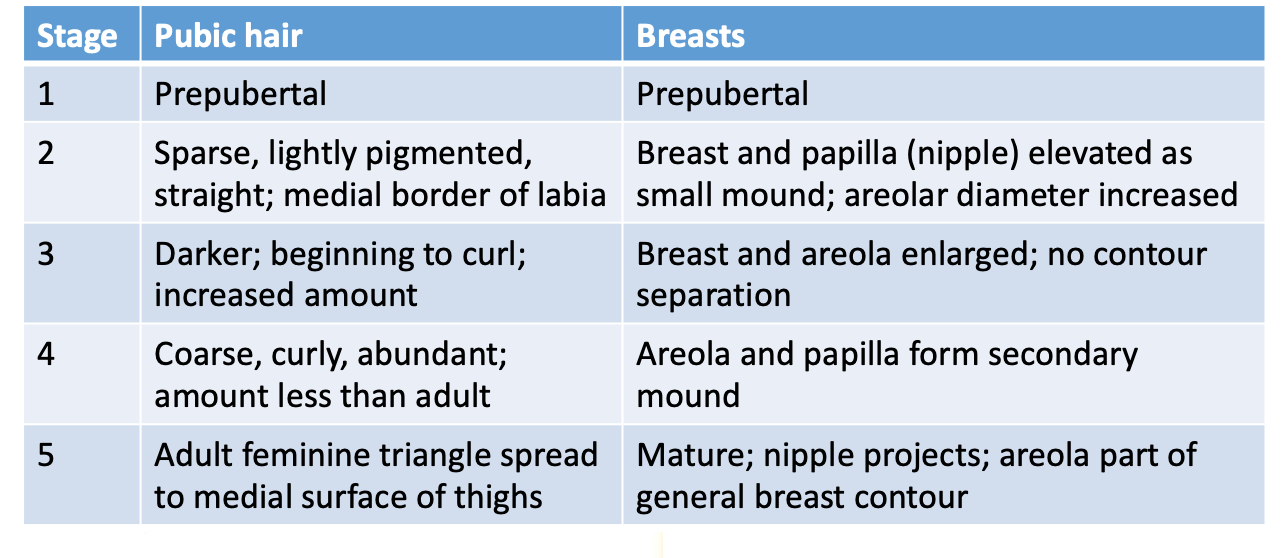 | Stage | Pubic hair | Breasts |
|---|---|---|
| 1 | Prepubertal | Prepubertal |
| 2 | Sparse, lightly pigmented, straight; medial border of labia | Breast and papilla (nipple) elevated as small mound; areolar diameter increased |
| 3 | Darker; beginning to curl; increased amount | Breast and areola enlarged; no contour separation |
| 4 | Coarse, curly, abundant; amount less than adult | Areola and papilla form secondary mound |
| 5 | Adult feminine triangle spread to medial surface of thighs | Mature; nipple projects; areola part of general breast contour |